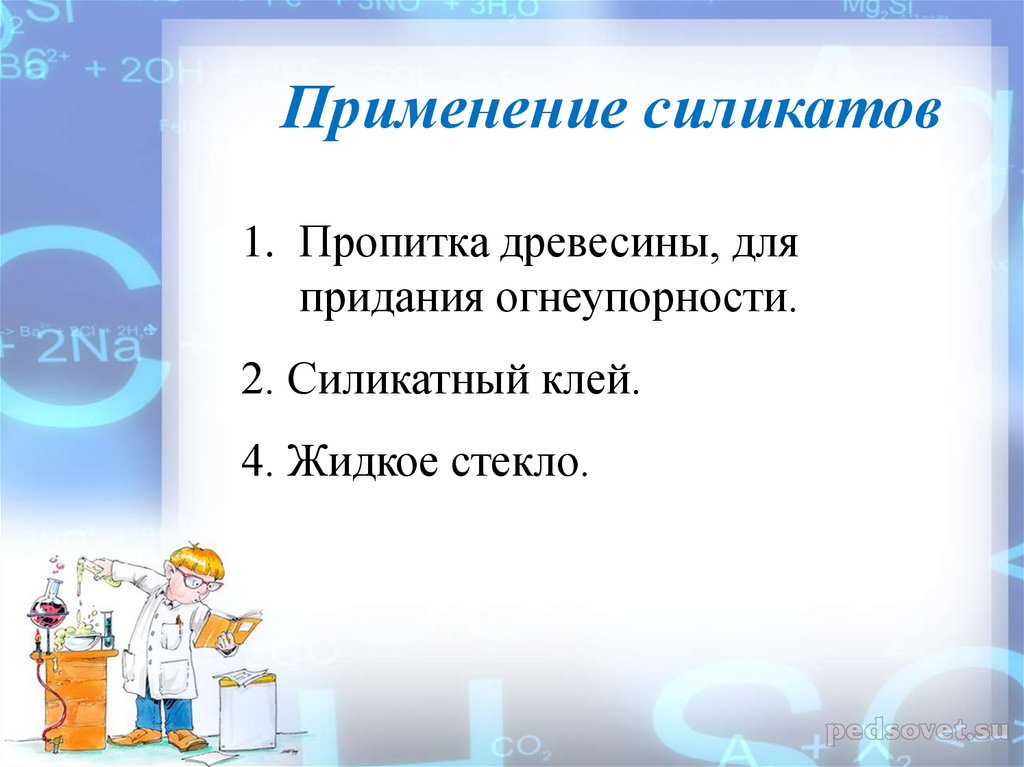 Применение силикатов

1. Пропитка древесины, для придания огнеупорности.

2. Силикатный клей.

4. Жидкое стекло.

pedsovet.su